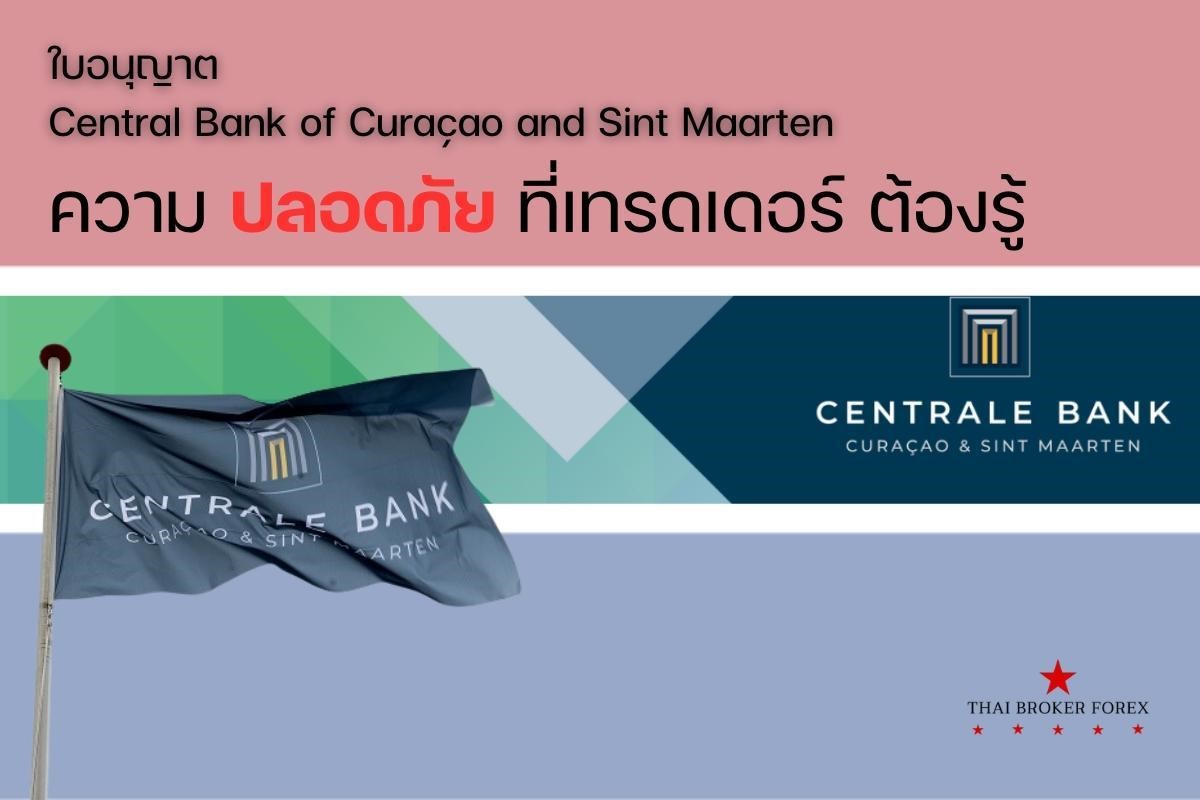 ใบอนุญาต
Central Bank of Curaçao and Sint Maarten
ความ ปลอดภัย ที่เทรดเดอร์ ต้องรู้

CENTRALE BANK
CURAÇAO & SINT MAARTEN

CENTRALE BANK
CURAÇAO & SINT MAARTEN

THAI BROKER FOREX